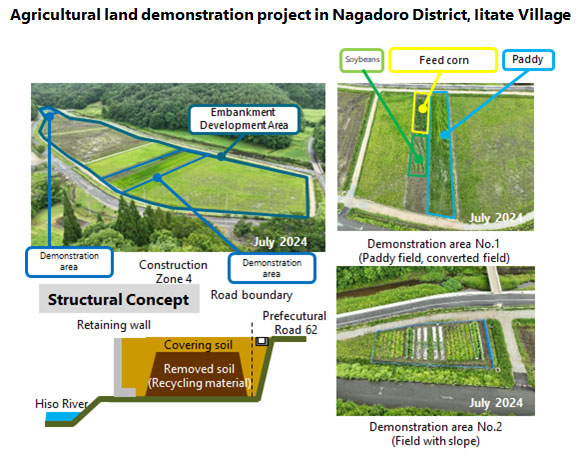 Agricultural land demonstration project in Nagadoro District, Iitate Village

Embankment Development Area

July 2024

Demonstration area

Construction Zone 4

Demonstration area

Structural Concept

Road boundary

Retaining wall

Prefecutural Road 62

Covering soil

Removed soil (Recycling material)

Hiso River

Soybeans

Feed corn

Paddy

July 2024

Demonstration area No.1 (Paddy field, converted field)

July 2024

Demonstration area No.2 (Field with slope)